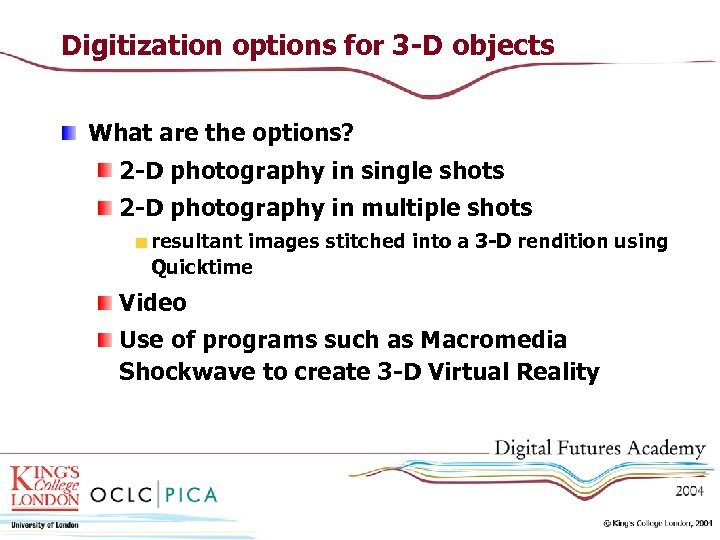 Digitization options for 3-D objects

What are the options?

2-D photography in single shots

2-D photography in multiple shots

resultant images stitched into a 3-D rendition using Quicktime

Video

Use of programs such as Macromedia Shockwave to create 3-D Virtual Reality

Digital Futures Academy

2004

KING'S College LONDON

University of London

OCLC | PICA

© King's College London, 2004